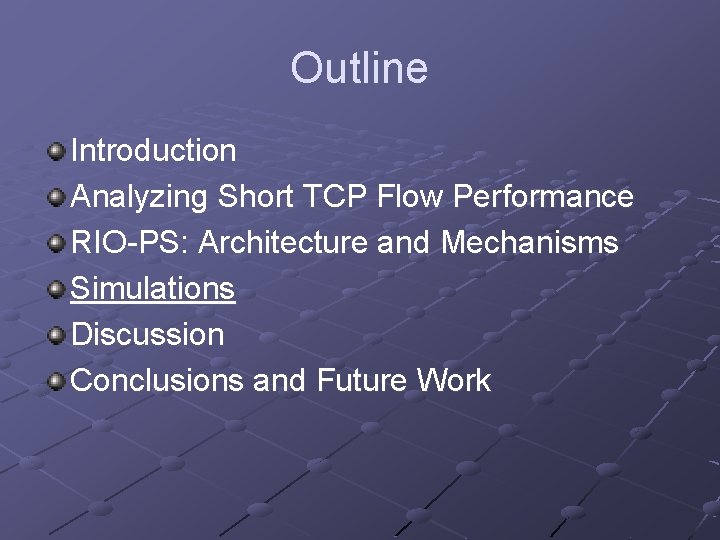 Outline

Introduction
Analyzing Short TCP Flow Performance
RIO-PS: Architecture and Mechanisms
Simulations
Discussion
Conclusions and Future Work